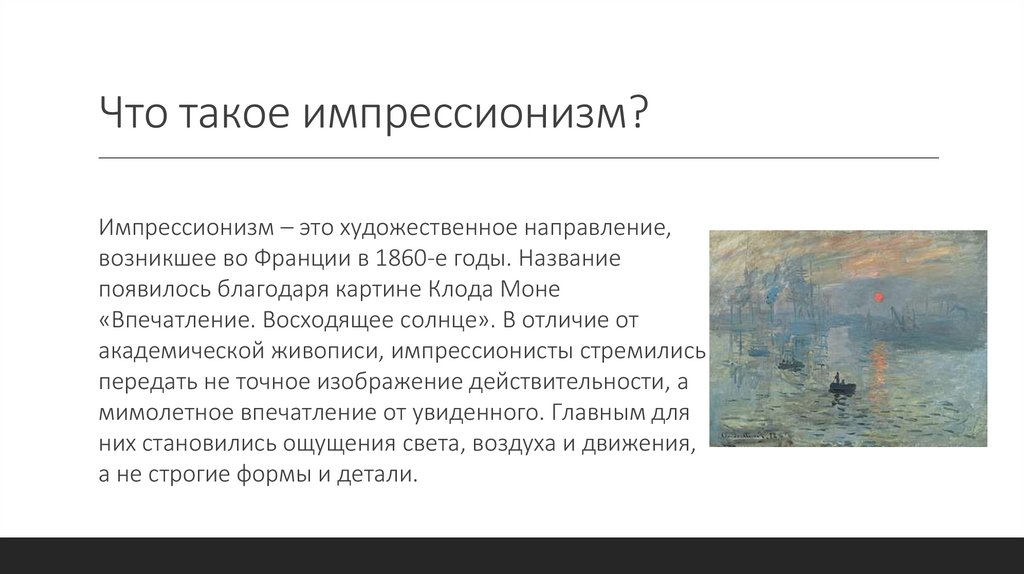 Что такое импрессионизм?

Импрессионизм – это художественное направление, возникшее во Франции в 1860-е годы. Название появилось благодаря картине Клода Моне «Впечатление. Восходящее солнце». В отличие от академической живописи, импрессионисты стремились передать не точное изображение действительности, а мимолетное впечатление от увиденного. Главным для них становились ощущения света, воздуха и движения, а не строгие формы и детали.